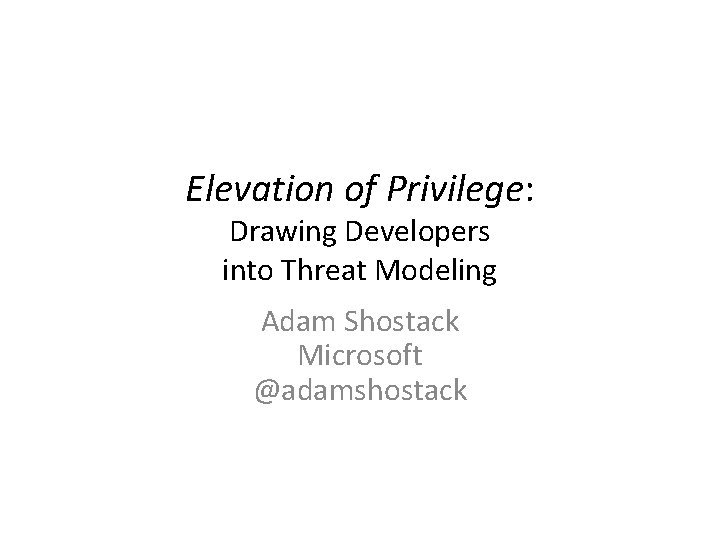 Elevation of Privilege:
Drawing Developers into Threat Modeling

Adam Shostack
Microsoft
@adamshostack